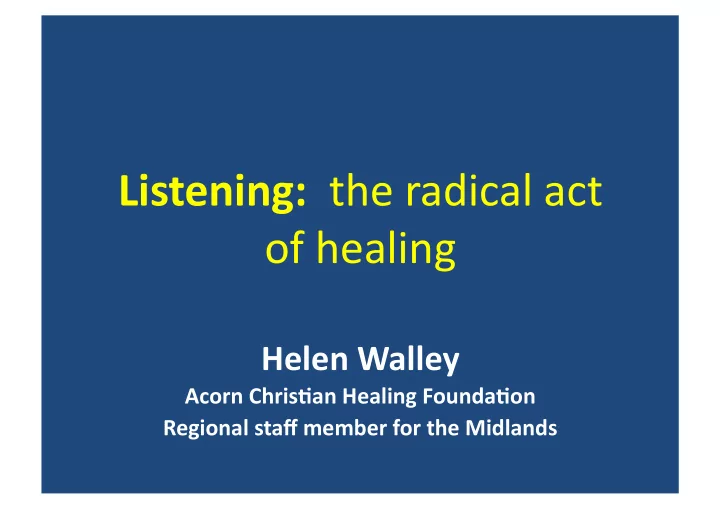 Listening: the radical act of healing

Helen Walley
Acorn Christian Healing Foundation
Regional staff member for the Midlands